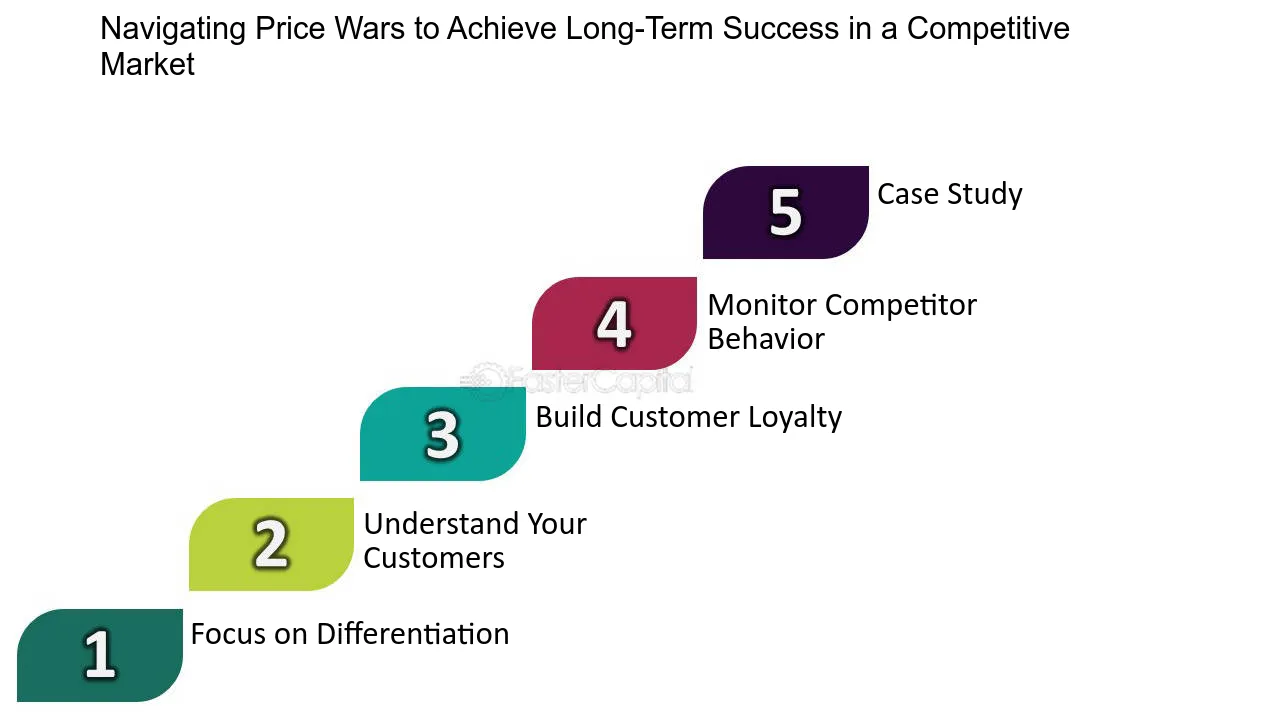 Navigating Price Wars to Achieve Long-Term Success in a Competitive Market

5 Case Study

4 Monitor Competitor Behavior

FasterCapital

3 Build Customer Loyalty

2 Understand Your Customers

1 Focus on Differentiation